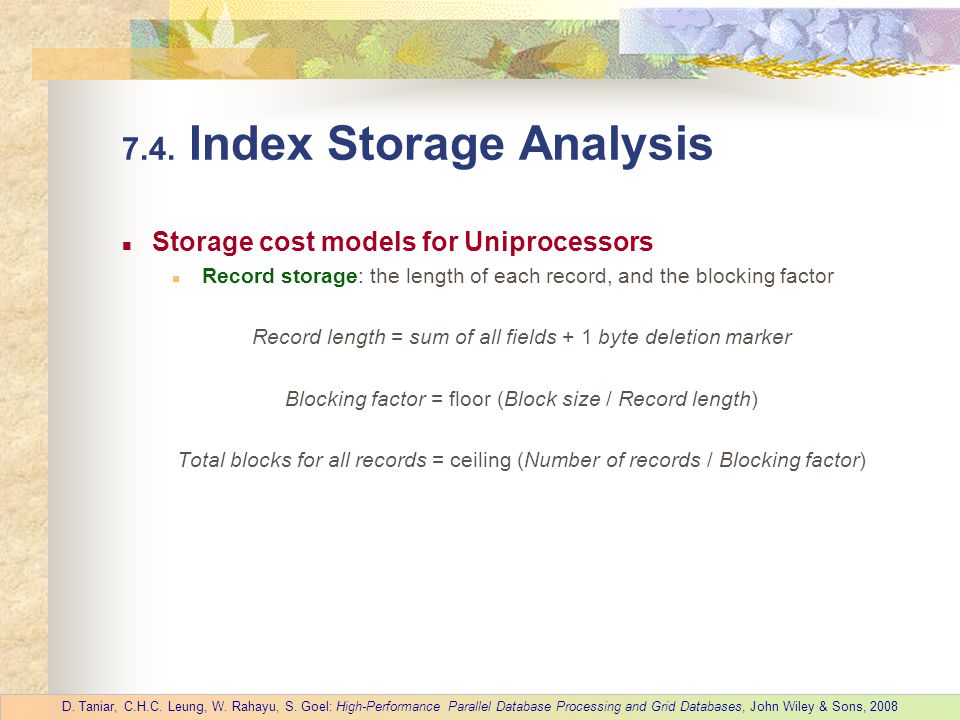 7.4. Index Storage Analysis

Storage cost models for Uniprocessors

Record storage: the length of each record, and the blocking factor

Record length = sum of all fields + 1 byte deletion marker

Blocking factor = floor (Block size / Record length)

Total blocks for all records = ceiling (Number of records / Blocking factor)

D. Taniar, C.H.C. Leung, W. Rahayu, S. Goel: High-Performance Parallel Database Processing and Grid Databases, John Wiley & Sons, 2008